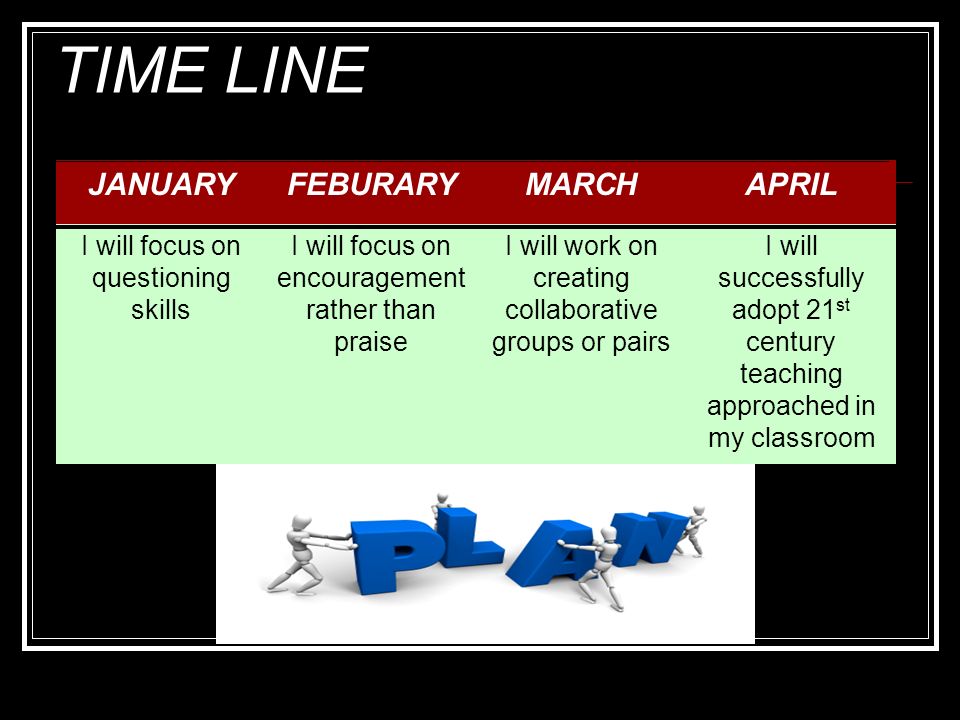 TIME LINE

| JANUARY | FEBURARY | MARCH | APRIL |
|---|---|---|---|
| I will focus on questioning skills | I will focus on encouragement rather than praise | I will work on creating collaborative groups or pairs | I will successfully adopt 21$^{st}$ century teaching approached in my classroom |

PLAN